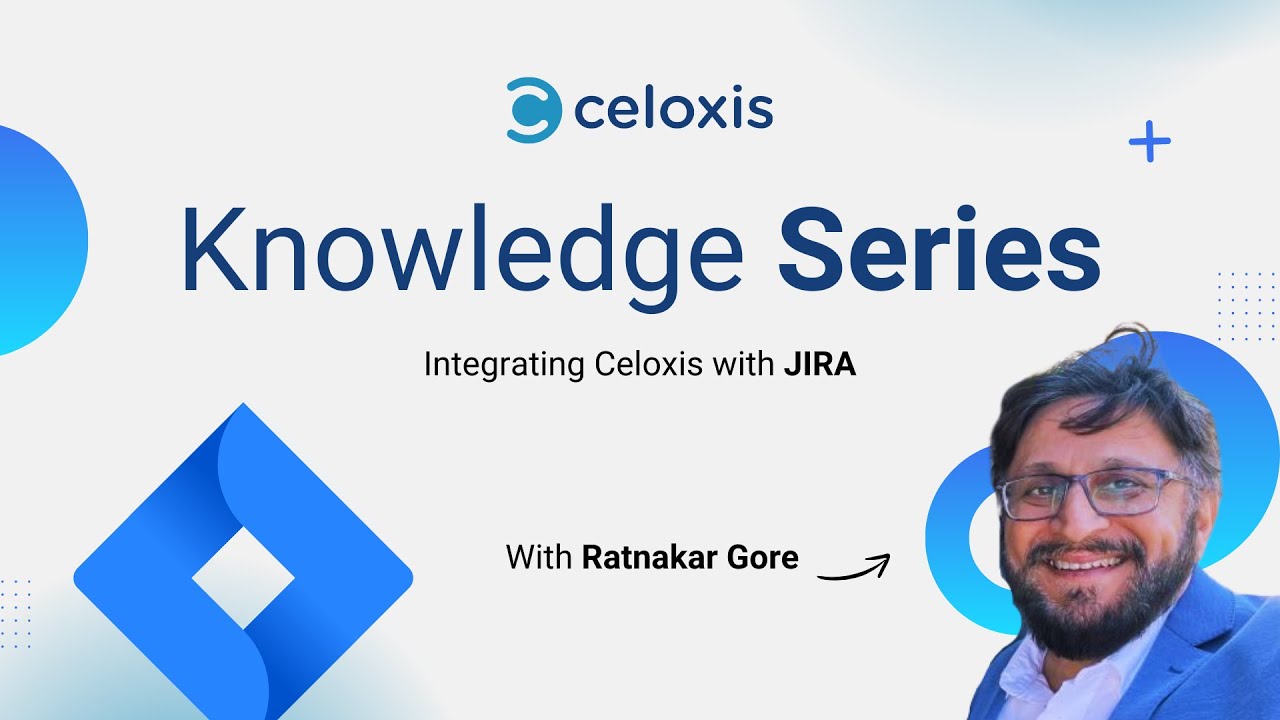 celoxis

Knowledge Series

Integrating Celoxis with JIRA

With Ratnakar Gore